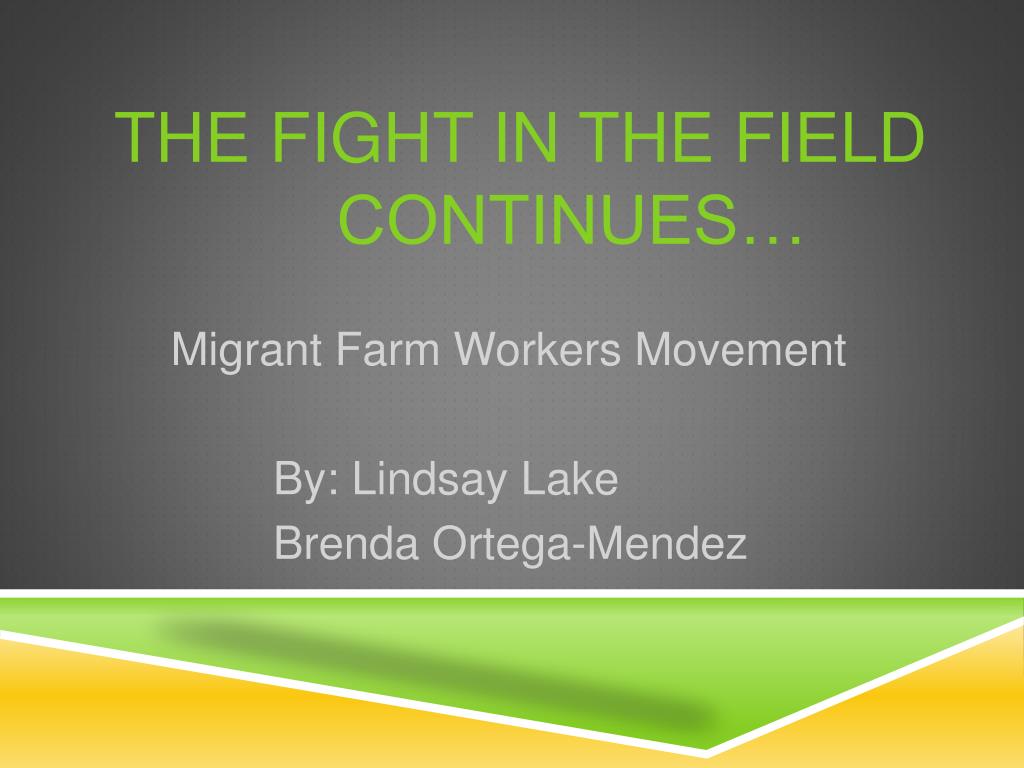 THE FIGHT IN THE FIELD CONTINUES…

Migrant Farm Workers Movement

By: Lindsay Lake
Brenda Ortega-Mendez